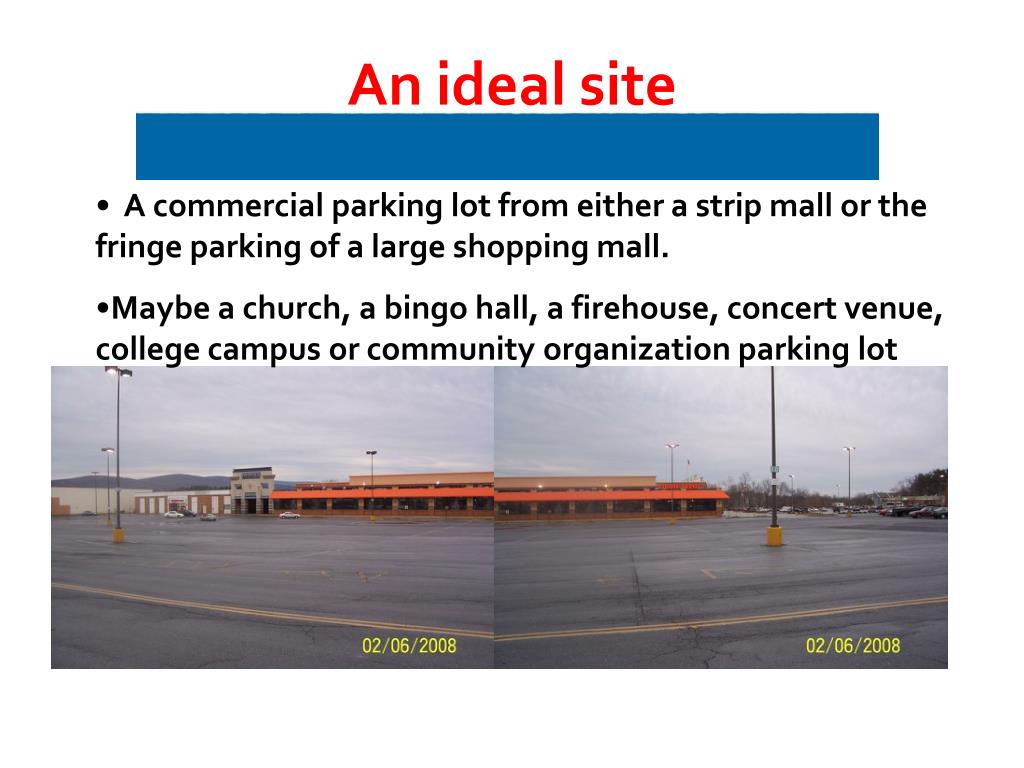 An ideal site

• A commercial parking lot from either a strip mall or the fringe parking of a large shopping mall.

•Maybe a church, a bingo hall, a firehouse, concert venue, college campus or community organization parking lot

02/06/2008

02/06/2008